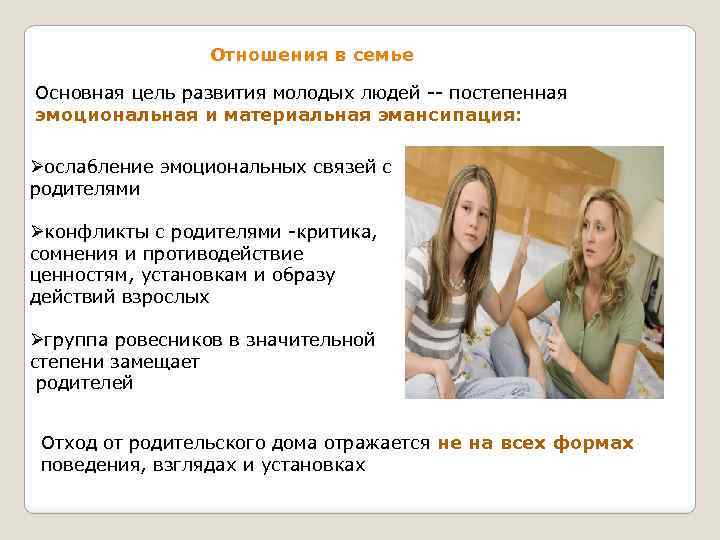 Отношения в семье

Основная цель развития молодых людей -- постепенная эмоциональная и материальная эмансипация:

➢ослабление эмоциональных связей с родителями

➢конфликты с родителями -критика, сомнения и противодействие ценностям, установкам и образу действий взрослых

➢группа ровесников в значительной степени замещает родителей

Отход от родительского дома отражается не на всех формах поведения, взглядах и установках